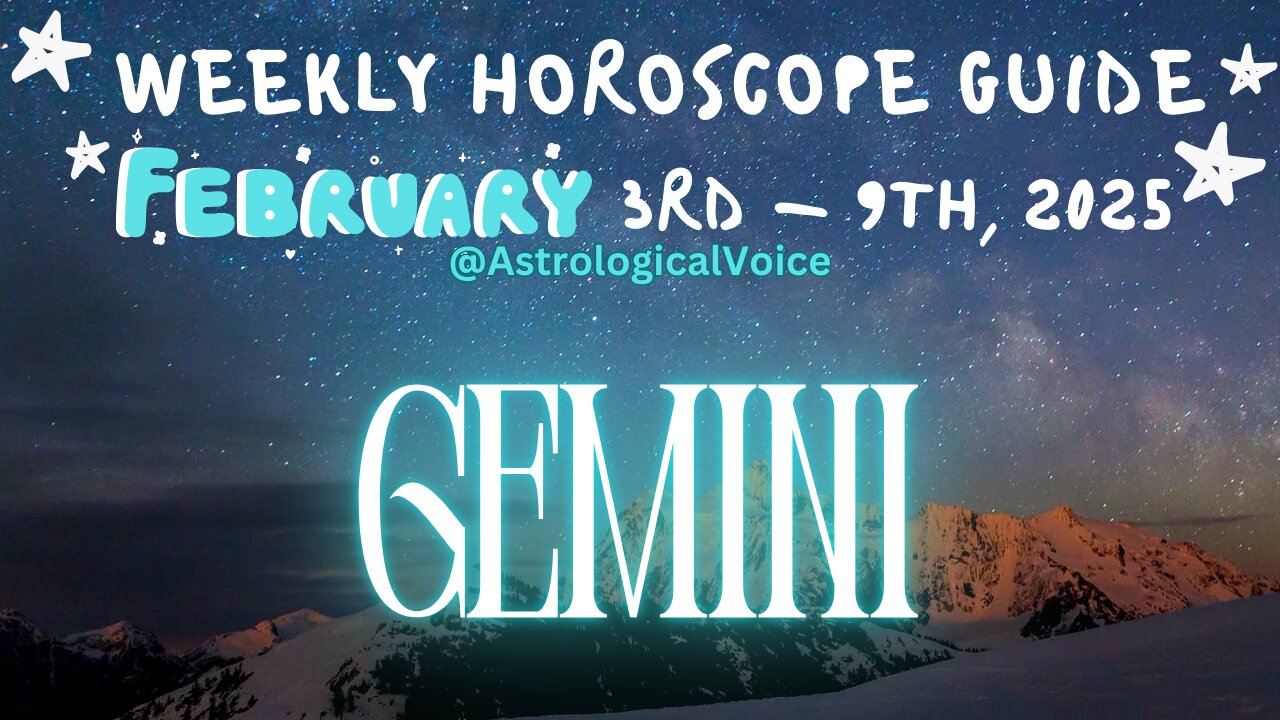 WEEKLY HOROSCOPE GUIDE

FEBRUARY 3RD – 9TH, 2025

@AstrologicalVoice

GEMINI